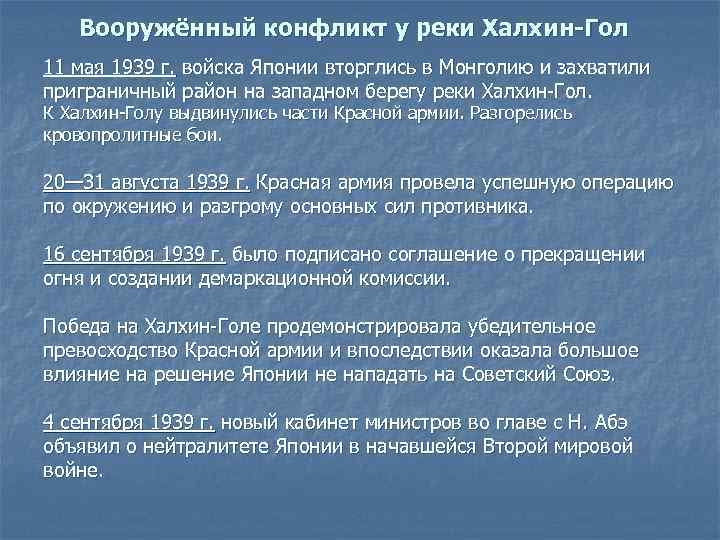 Вооружённый конфликт у реки Халхин-Гол

11 мая 1939 г. войска Японии вторглись в Монголию и захватили приграничный район на западном берегу реки Халхин-Гол. К Халхин-Голу выдвинулись части Красной армии. Разгорелись кровопролитные бои.

20—31 августа 1939 г. Красная армия провела успешную операцию по окружению и разгрому основных сил противника.

16 сентября 1939 г. было подписано соглашение о прекращении огня и создании демаркационной комиссии.

Победа на Халхин-Голе продемонстрировала убедительное превосходство Красной армии и впоследствии оказала большое влияние на решение Японии не нападать на Советский Союз.

4 сентября 1939 г. новый кабинет министров во главе с Н. Абэ объявил о нейтралитете Японии в начавшейся Второй мировой войне.